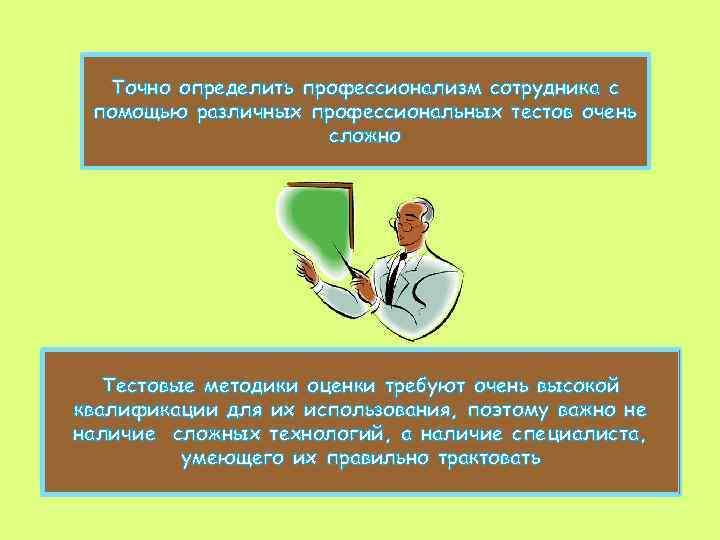 Точно определить профессионализм сотрудника с помощью различных профессиональных тестов очень сложно

Тестовые методики оценки требуют очень высокой квалификации для их использования, поэтому важно не наличие сложных технологий, а наличие специалиста, умеющего их правильно трактовать